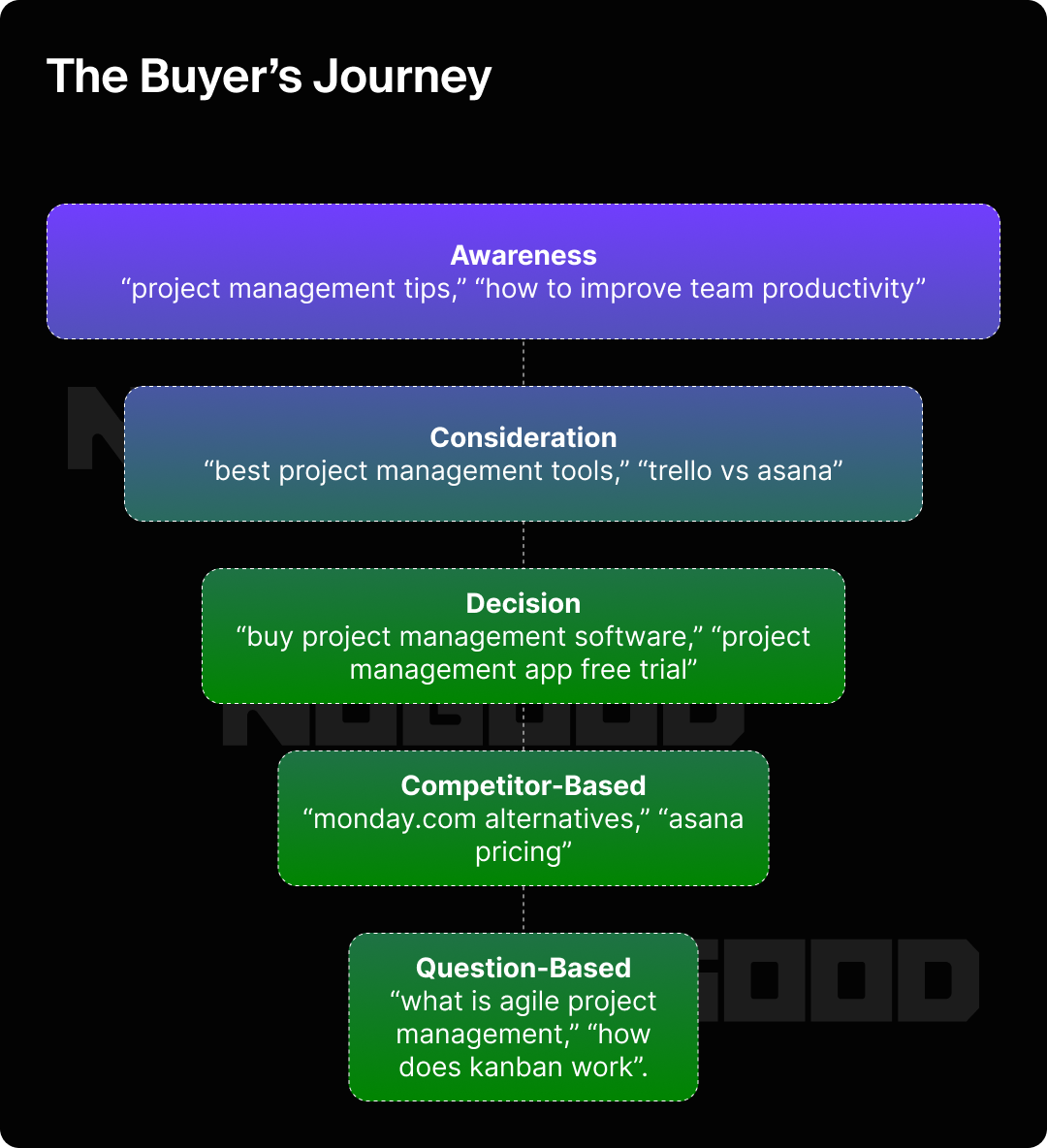 The Buyer’s Journey

Awareness
“project management tips,” “how to improve team productivity”

Consideration
“best project management tools,” “trello vs asana”

Decision
“buy project management software,” “project management app free trial”

Competitor-Based
“monday.com alternatives,” “asana pricing”

Question-Based
“what is agile project management,” “how does kanban work”.